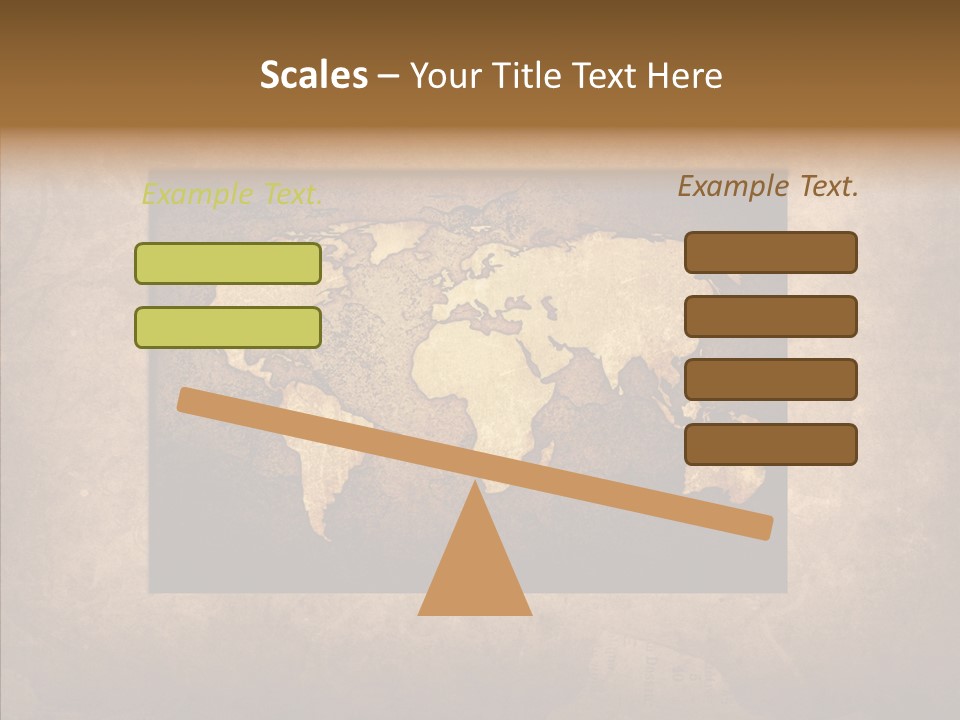 Scales – Your Title Text Here

Example Text.

Example Text.